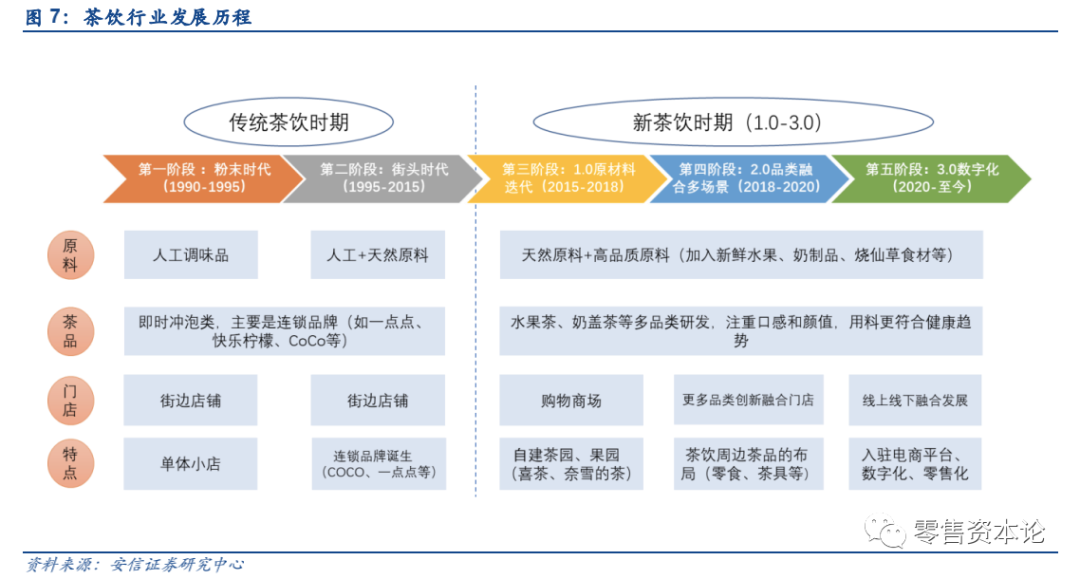 图 7：茶饮行业发展历程

传统茶饮时期

新茶饮时期（1.0-3.0）

第一阶段：粉末时代（1990-1995）

第二阶段：街头时代（1995-2015）

第三阶段：1.0原材料迭代（2015-2018）

第四阶段：2.0品类融合多场景（2018-2020）

第五阶段：3.0数字化（2020-至今）

原料

人工调味品

人工+天然原料

天然原料+高品质原料（加入新鲜水果、奶制品、烧仙草食材等）

茶品

即时冲泡类，主要是连锁品牌（如一点点、快乐柠檬、CoCo等）

水果茶、奶盖茶等多品类研发，注重口感和颜值，用料更符合健康趋势

门店

街边店铺

街边店铺

购物商场

更多品类创新融合门店

线上线下融合发展

特点

单体小店

连锁品牌诞生（COCO、一点点等）

自建茶园、果园（喜茶、奈雪的茶）

茶饮周边茶品的布局（零食、茶具等）

入驻电商平台、数字化、零售化

零售资本论

资料来源：安信证券研究中心